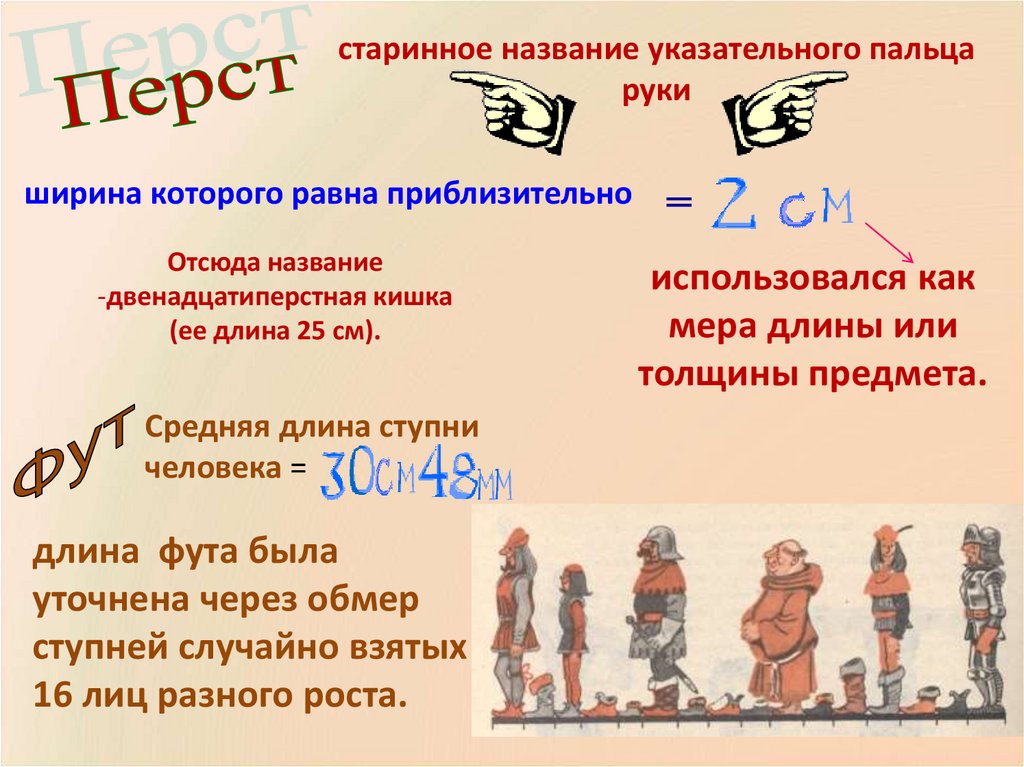 Перст

Перст

старинное название указательного пальца руки

ширина которого равна приблизительно

= 2 см

Отсюда название -двенадцатиперстная кишка (ее длина 25 см).

использовался как мера длины или толщины предмета.

ФУТ

Средняя длина ступни человека = 30см48мм

длина фута была уточнена через обмер ступней случайно взятых 16 лиц разного роста.